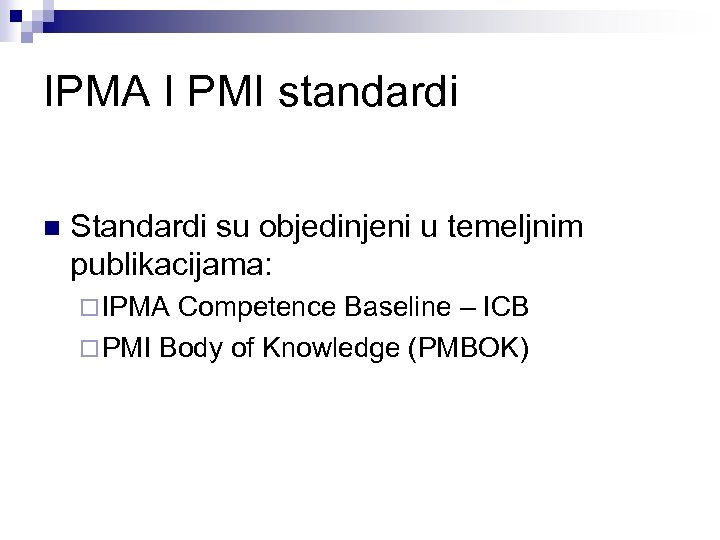 IPMA I PMI standardi

Standardi su objedinjeni u temeljnim publikacijama:

IPMA Competence Baseline – ICB

PMI Body of Knowledge (PMBOK)